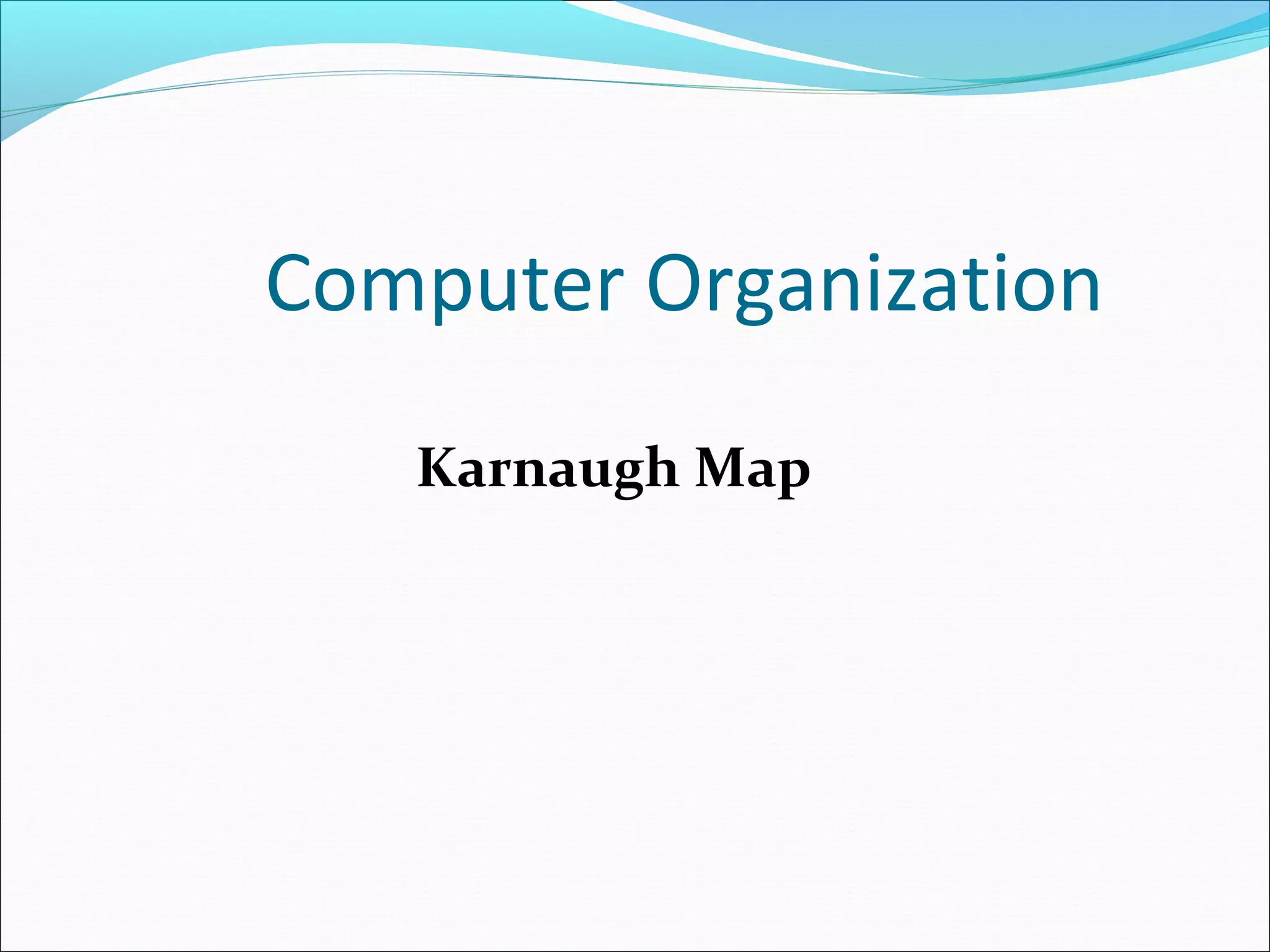 Computer Organization

Karnaugh Map